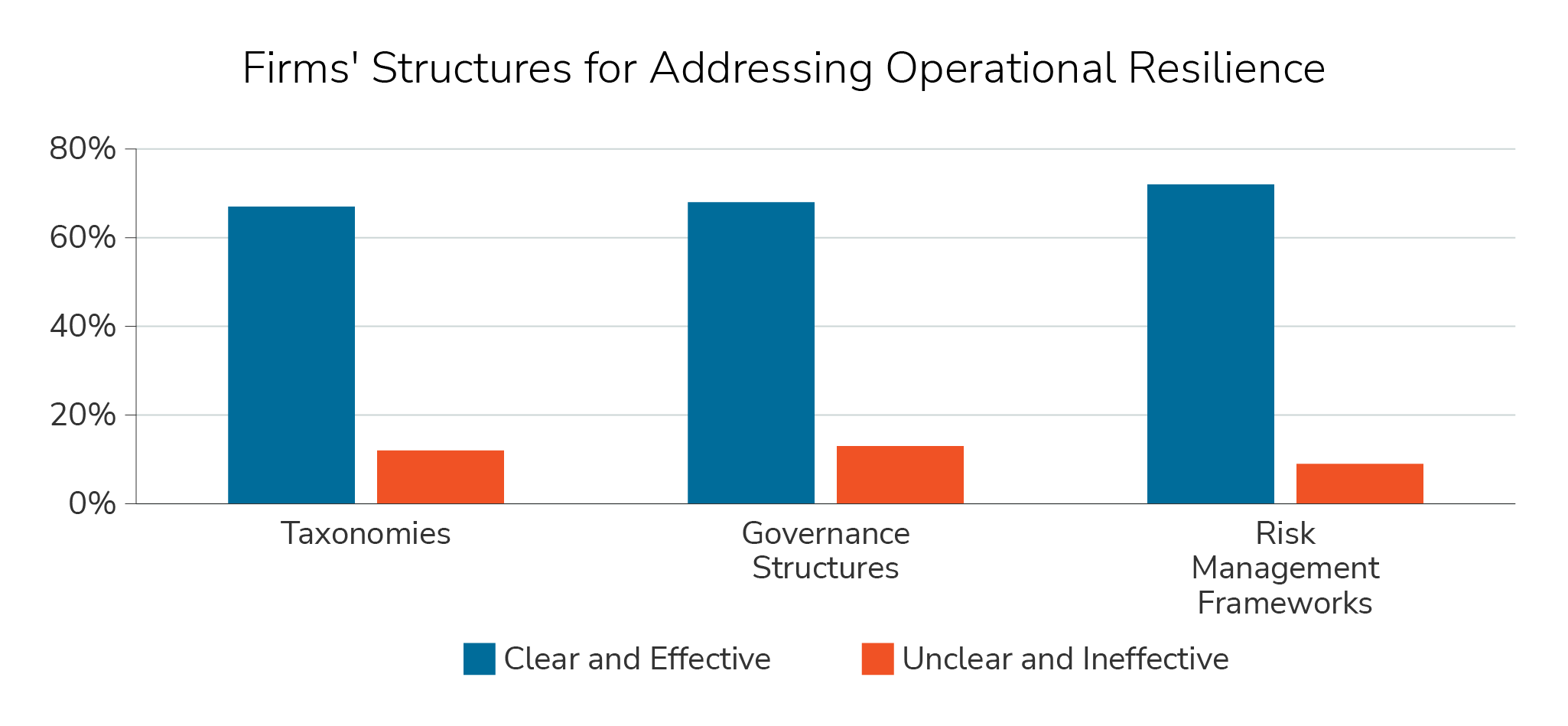 Firms' Structures for Addressing Operational Resilience

80%
60%
40%
20%
0%

Taxonomies
Governance Structures
Risk Management Frameworks

Clear and Effective
Unclear and Ineffective